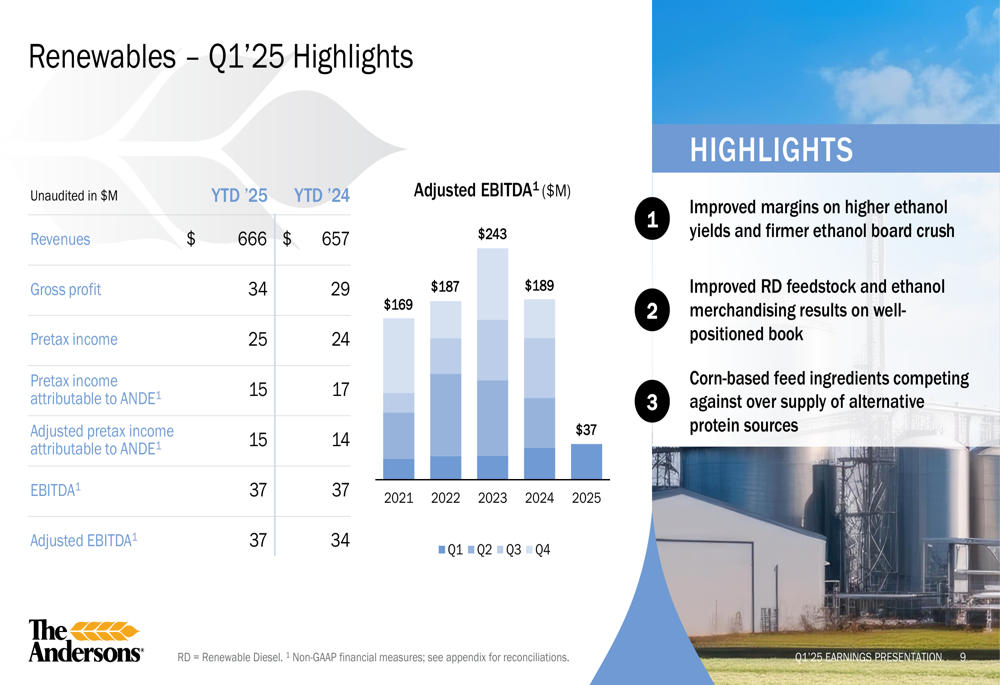 Renewables – Q1'25 Highlights

| Unaudited in $M | YTD '25 | YTD '24 |
|---|---|---|
| Revenues | $ 666 | $ 657 |
| Gross profit | 34 | 29 |
| Pretax income | 25 | 24 |
| Pretax income attributable to ANDE$^1$ | 15 | 17 |
| Adjusted pretax income attributable to ANDE$^1$ | 15 | 14 |
| EBITDA$^1$ | 37 | 37 |
| Adjusted EBITDA$^1$ | 37 | 34 |

Adjusted EBITDA$^1$ ($M)

$169
$187
$243
$189
$37

2021 2022 2023 2024 2025

Q1 Q2 Q3 Q4

HIGHLIGHTS

1 Improved margins on higher ethanol yields and firmer ethanol board crush

2 Improved RD feedstock and ethanol merchandising results on well-positioned book

3 Corn-based feed ingredients competing against over supply of alternative protein sources

The Andersons

RD = Renewable Diesel. $^1$ Non-GAAP financial measures; see appendix for reconciliations.

Q1'25 EARNINGS PRESENTATION 9